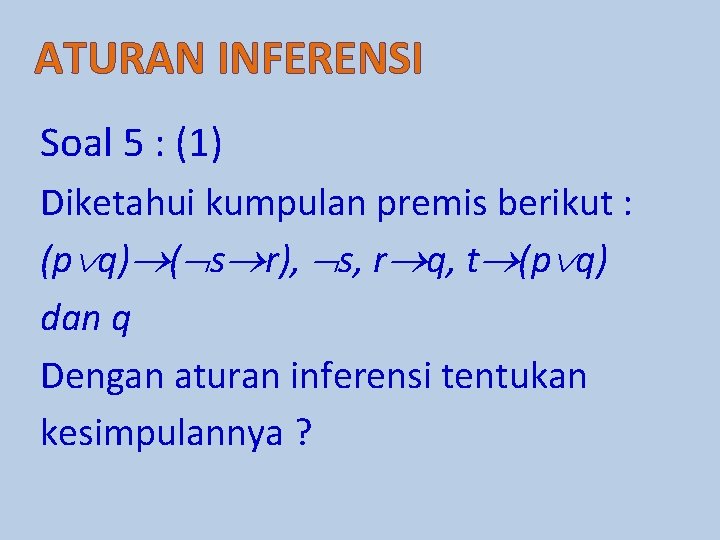 ATURAN INFERENSI

Soal 5 : (1)

Diketahui kumpulan premis berikut :

$(p \vee q) \rightarrow (\neg s \rightarrow r)$, $\neg s$, $r \rightarrow q$, $t \rightarrow (p \vee q)$ dan $q$

Dengan aturan inferensi tentukan kesimpulannya ?